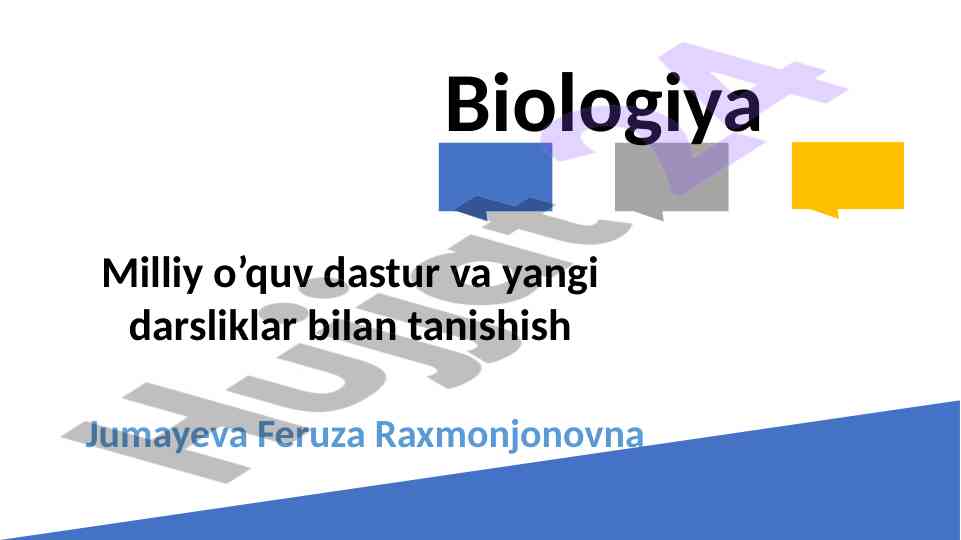 Biologiya

Milliy o’quv dastur va yangi darsliklar bilan tanishish

Jumayeva Feruza Raxmonjonovna

Hujjat24